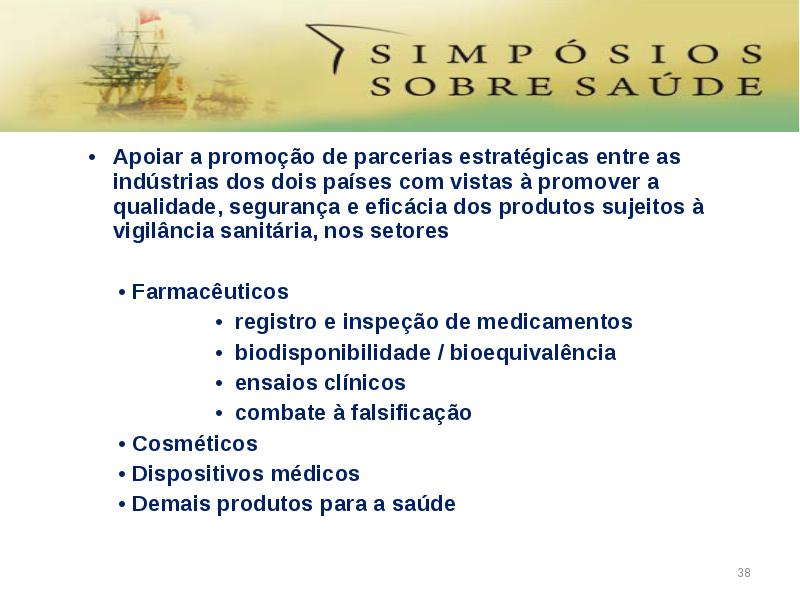 SIMPÓSIOS
SOBRE SAÚDE

• Apoiar a promoção de parcerias estratégicas entre as indústrias dos dois países com vistas à promover a qualidade, segurança e eficácia dos produtos sujeitos à vigilância sanitária, nos setores

• Farmacêuticos
• registro e inspeção de medicamentos
• biodisponibilidade / bioequivalência
• ensaios clínicos
• combate à falsificação
• Cosméticos
• Dispositivos médicos
• Demais produtos para a saúde

38